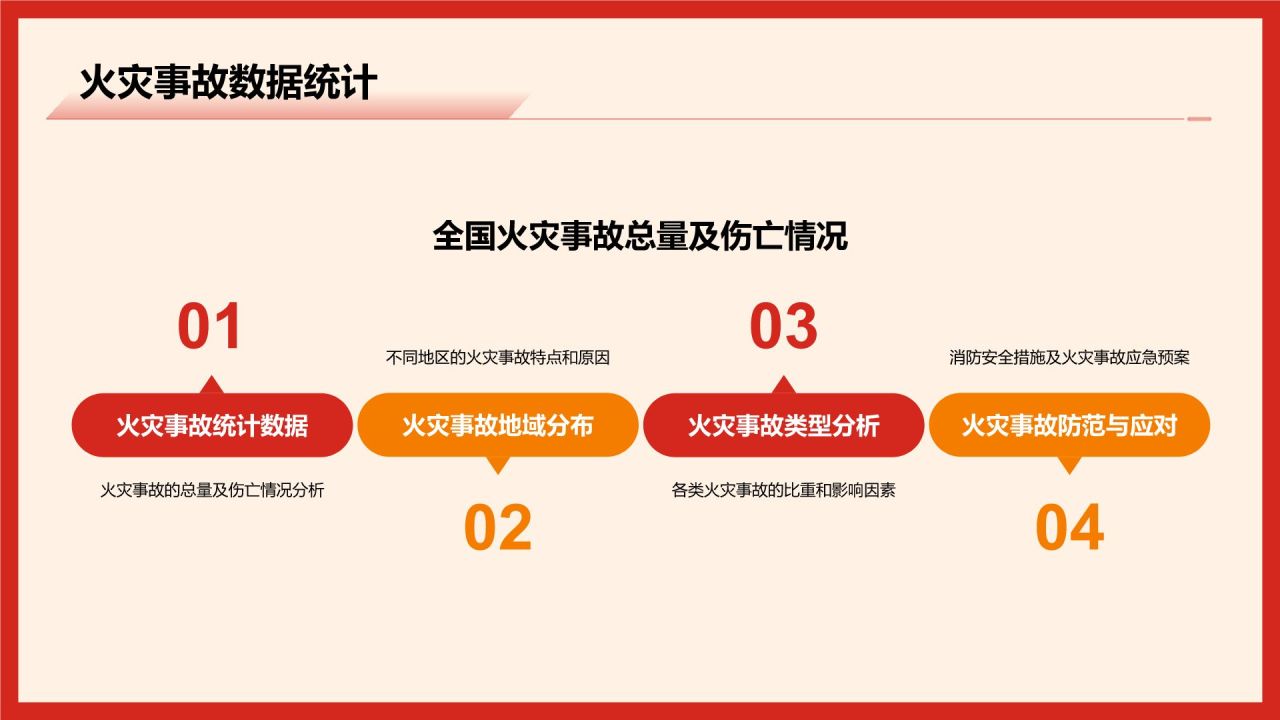 火灾事故数据统计

全国火灾事故总量及伤亡情况

01

火灾事故统计数据

火灾事故的总量及伤亡情况分析

不同地区的火灾事故特点和原因

火灾事故地域分布

02

03

火灾事故类型分析

各类火灾事故的比重和影响因素

消防安全措施及火灾事故应急预案

火灾事故防范与应对

04